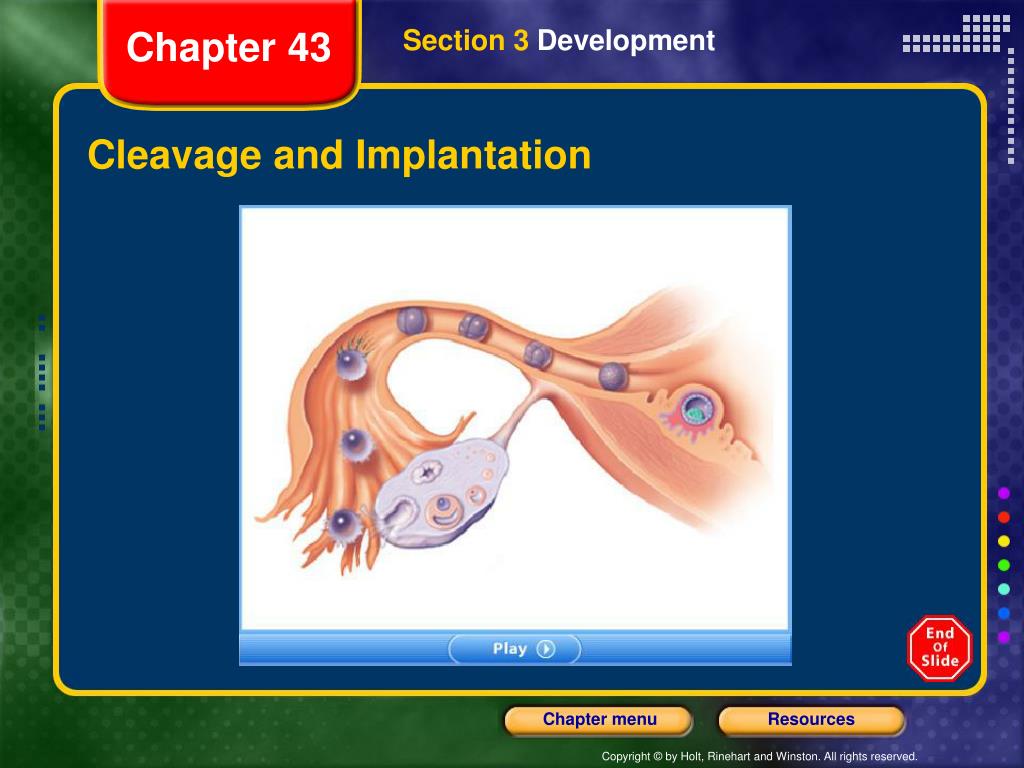 Chapter 43

Section 3 Development

Cleavage and Implantation

Play

End Of Slide

Chapter menu

Resources

Copyright © by Holt, Rinehart and Winston. All rights reserved.